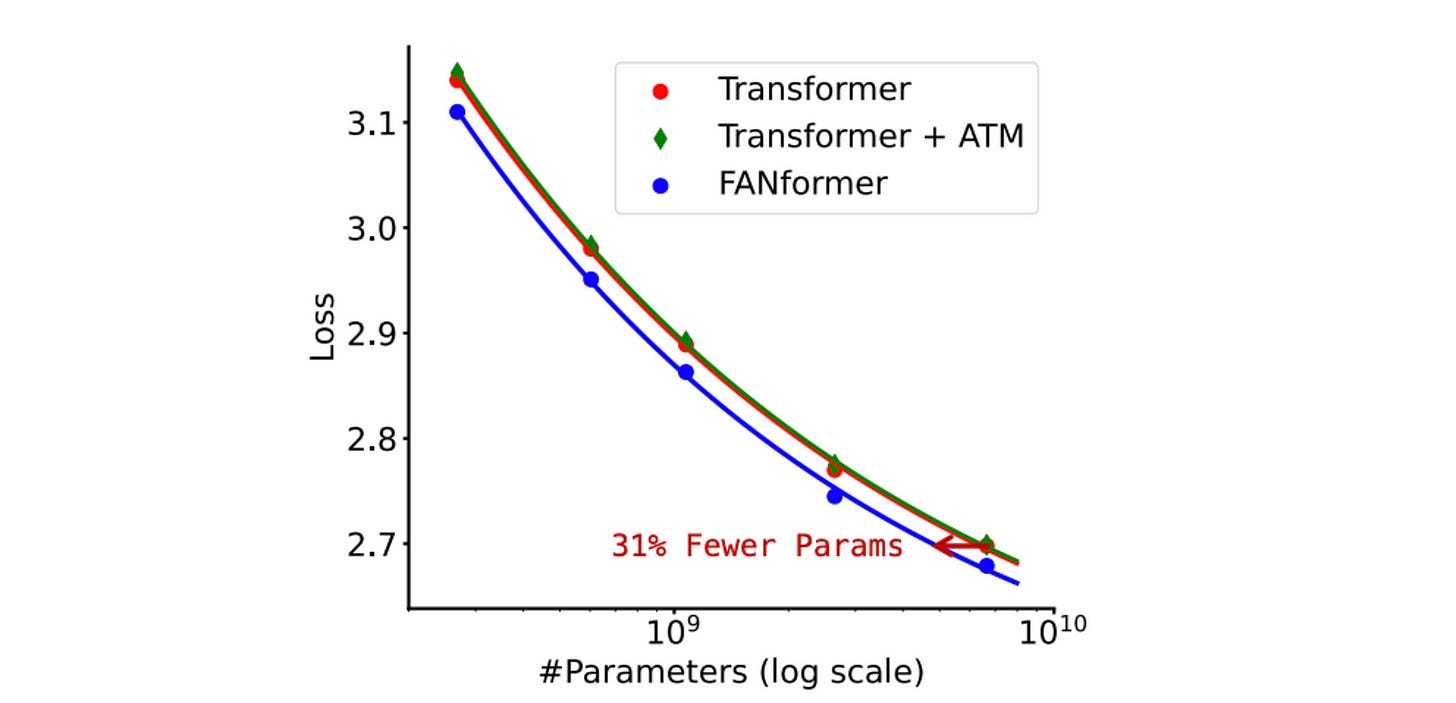 Transformer
Transformer + ATM
FANformer

Loss

3.1
3.0
2.9
2.8
2.7

31% Fewer Params

$10^9$
$10^{10}$

#Parameters (log scale)